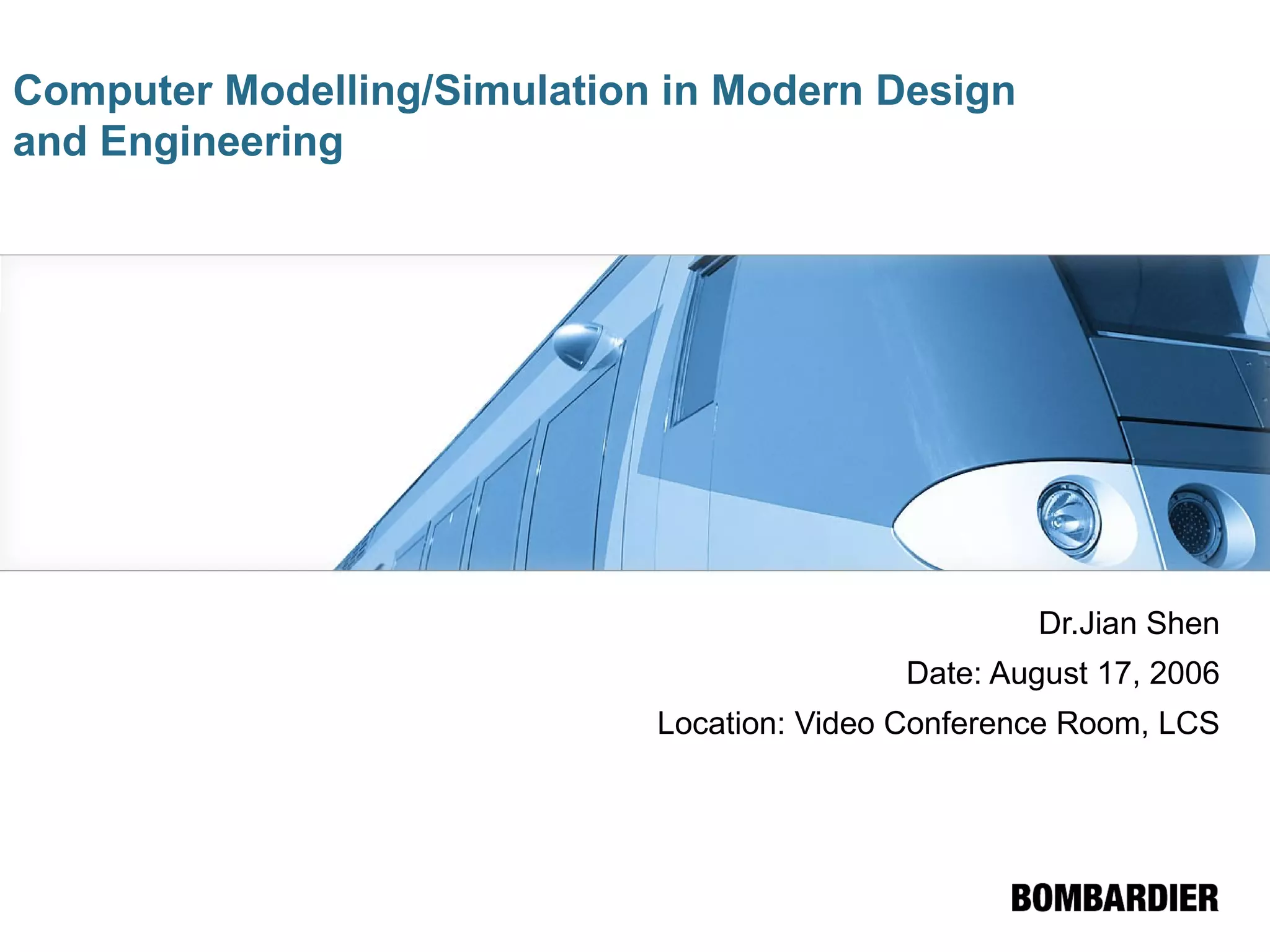 Computer Modelling/Simulation in Modern Design and Engineering

Dr.Jian Shen

Date: August 17, 2006

Location: Video Conference Room, LCS

BOMBARDIER